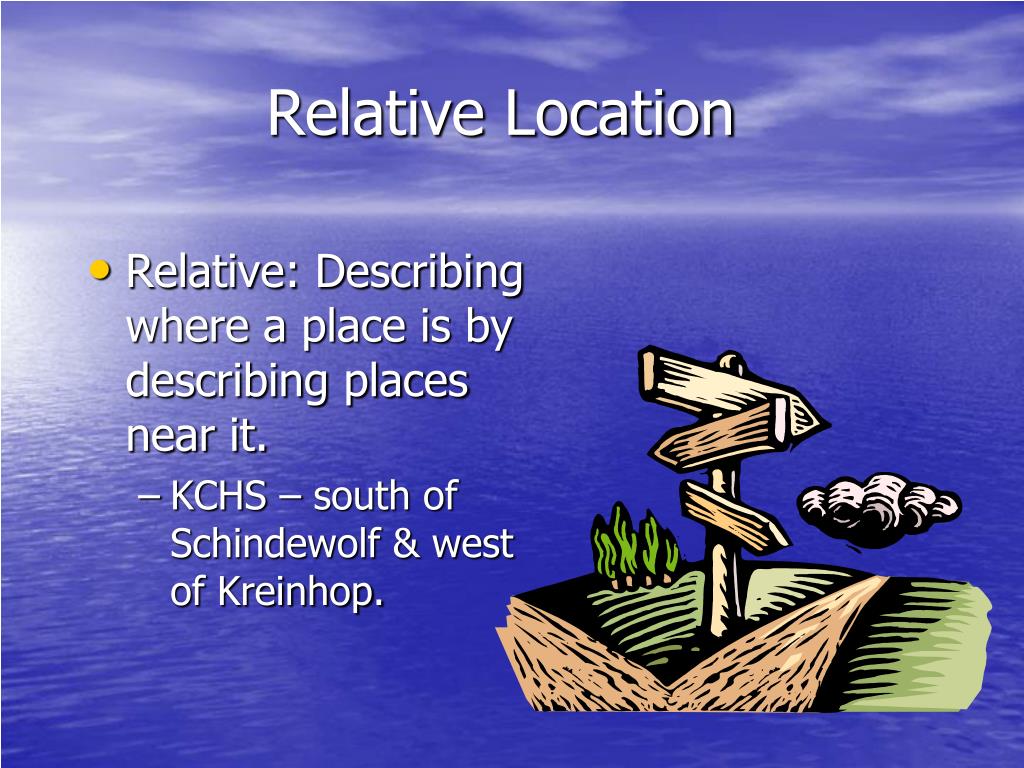 Relative Location

• Relative: Describing where a place is by describing places near it.
– KCHS – south of Schindewolf & west of Kreinhop.